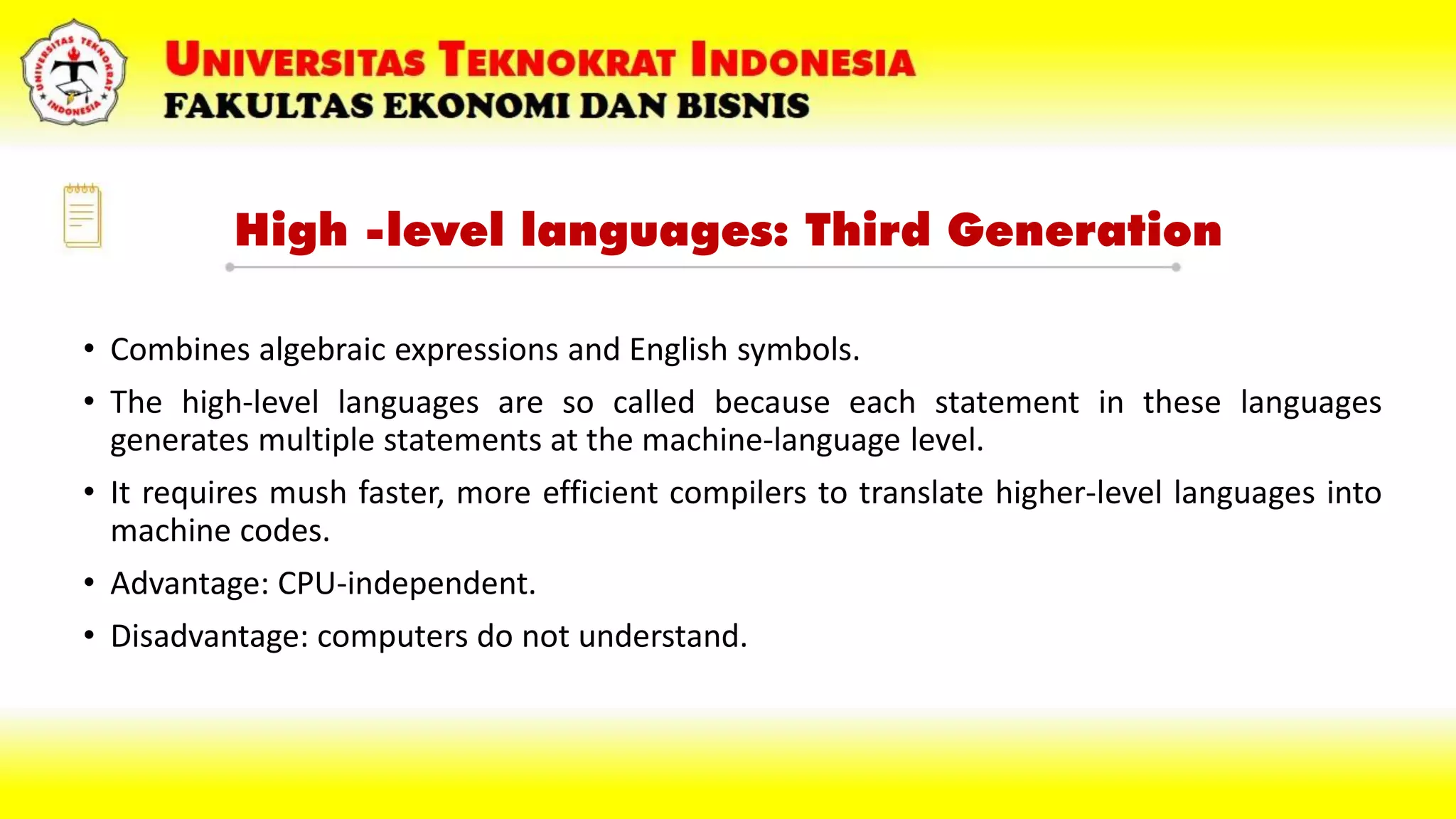 UNIVERSITAS TEKNOKRAT INDONESIA

UNIVERSITAS TEKNOKRAT INDONESIA
FAKULTAS EKONOMI DAN BISNIS

High -level languages: Third Generation

• Combines algebraic expressions and English symbols.
• The high-level languages are so called because each statement in these languages generates multiple statements at the machine-language level.
• It requires mush faster, more efficient compilers to translate higher-level languages into machine codes.
• Advantage: CPU-independent.
• Disadvantage: computers do not understand.